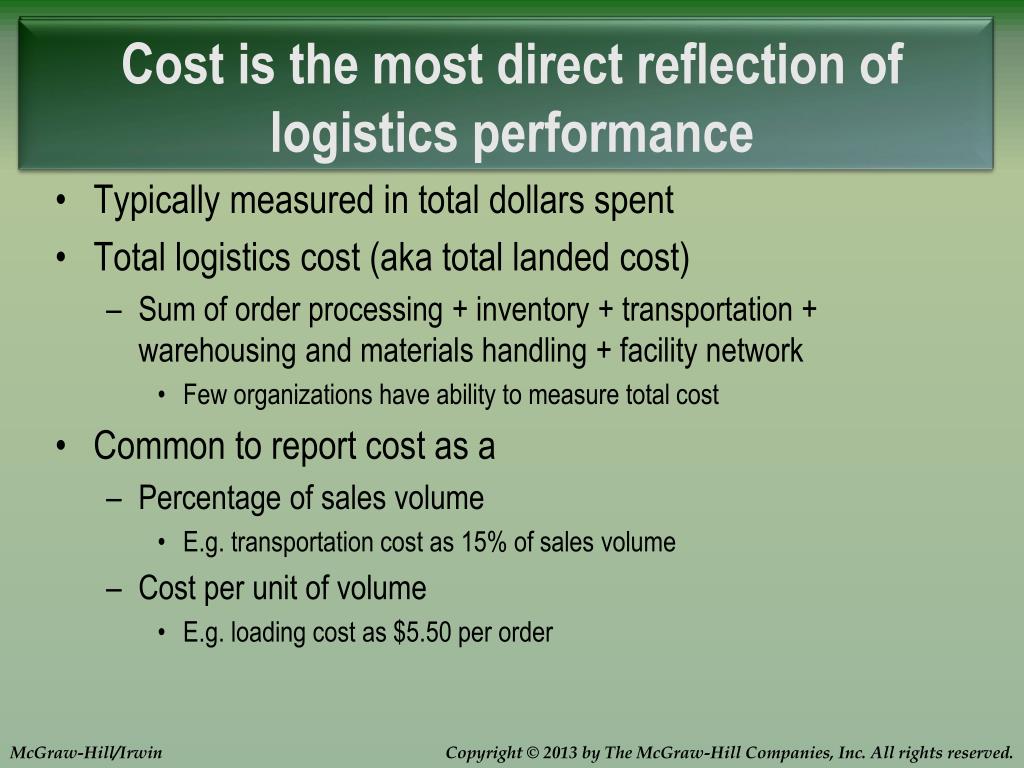 Cost is the most direct reflection of logistics performance

• Typically measured in total dollars spent
• Total logistics cost (aka total landed cost)
– Sum of order processing + inventory + transportation + warehousing and materials handling + facility network
• Few organizations have ability to measure total cost
• Common to report cost as a
– Percentage of sales volume
• E.g. transportation cost as 15% of sales volume
– Cost per unit of volume
• E.g. loading cost as \$5.50 per order

McGraw-Hill/Irwin

Copyright © 2013 by The McGraw-Hill Companies, Inc. All rights reserved.